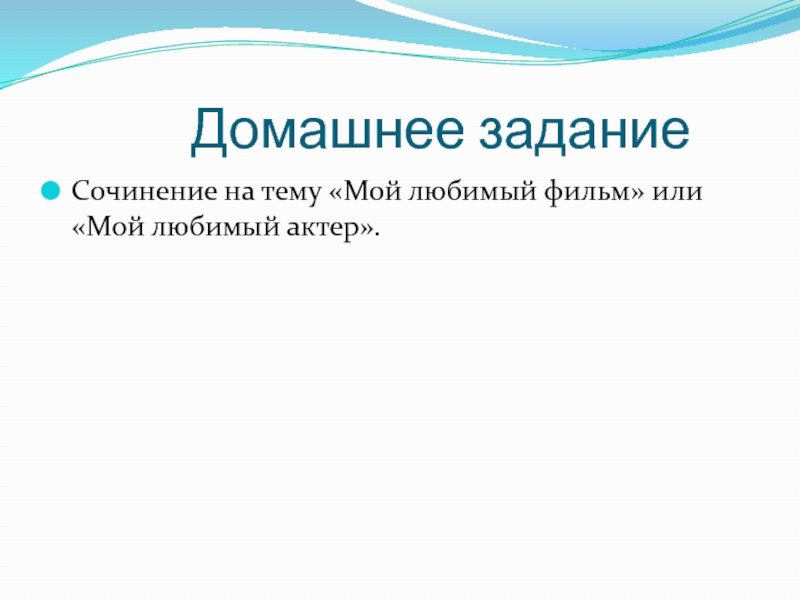 Домашнее задание

Сочинение на тему «Мой любимый фильм» или «Мой любимый актер».